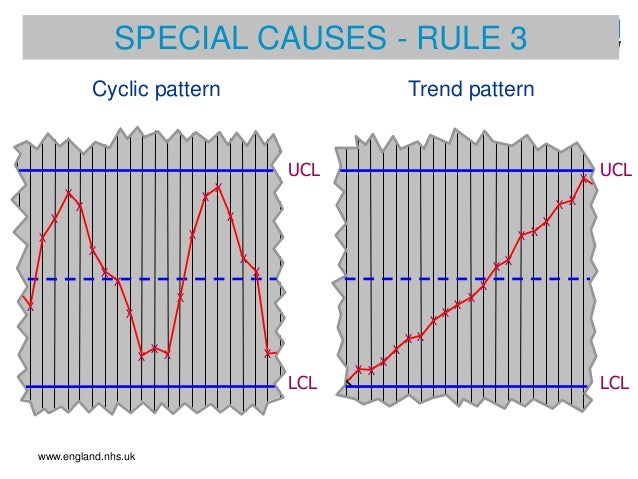 SPECIAL CAUSES - RULE 3

Cyclic pattern

UCL

LCL

Trend pattern

UCL

LCL

www.england.nhs.uk